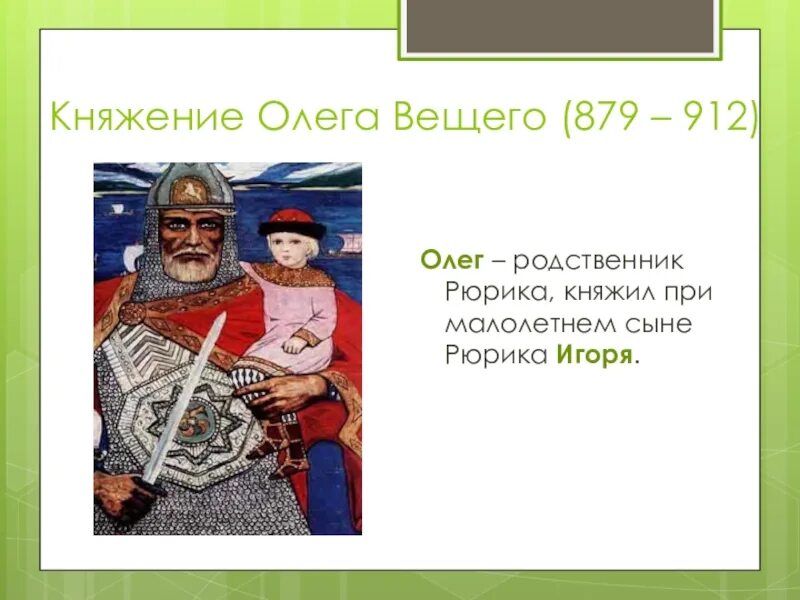 Княжение Олега Вещего (879 – 912)

Олег – родственник Рюрика, княжил при малолетнем сыне Рюрика Игоря.